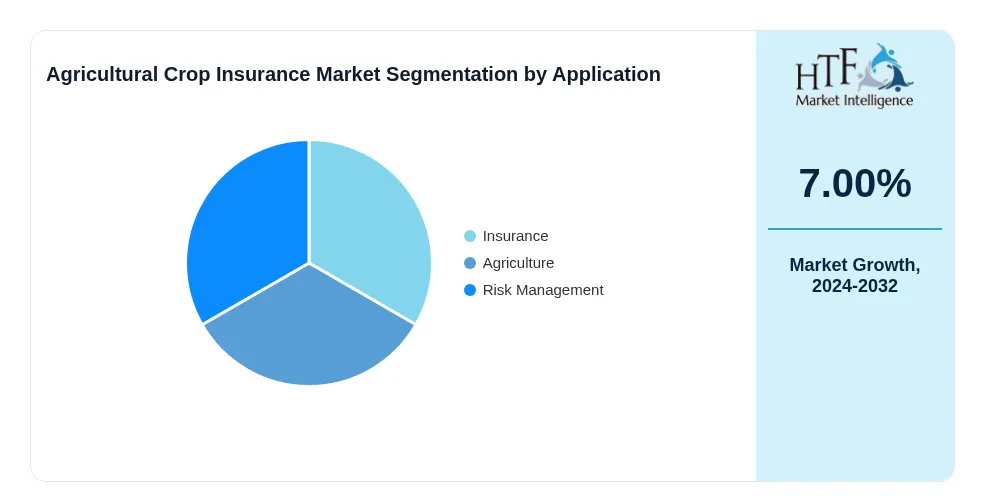 Agricultural Crop Insurance Market Segmentation by Application

Insurance
Agriculture
Risk Management

HTF
Market Intelligence

7.00%

Market Growth, 2024-2032